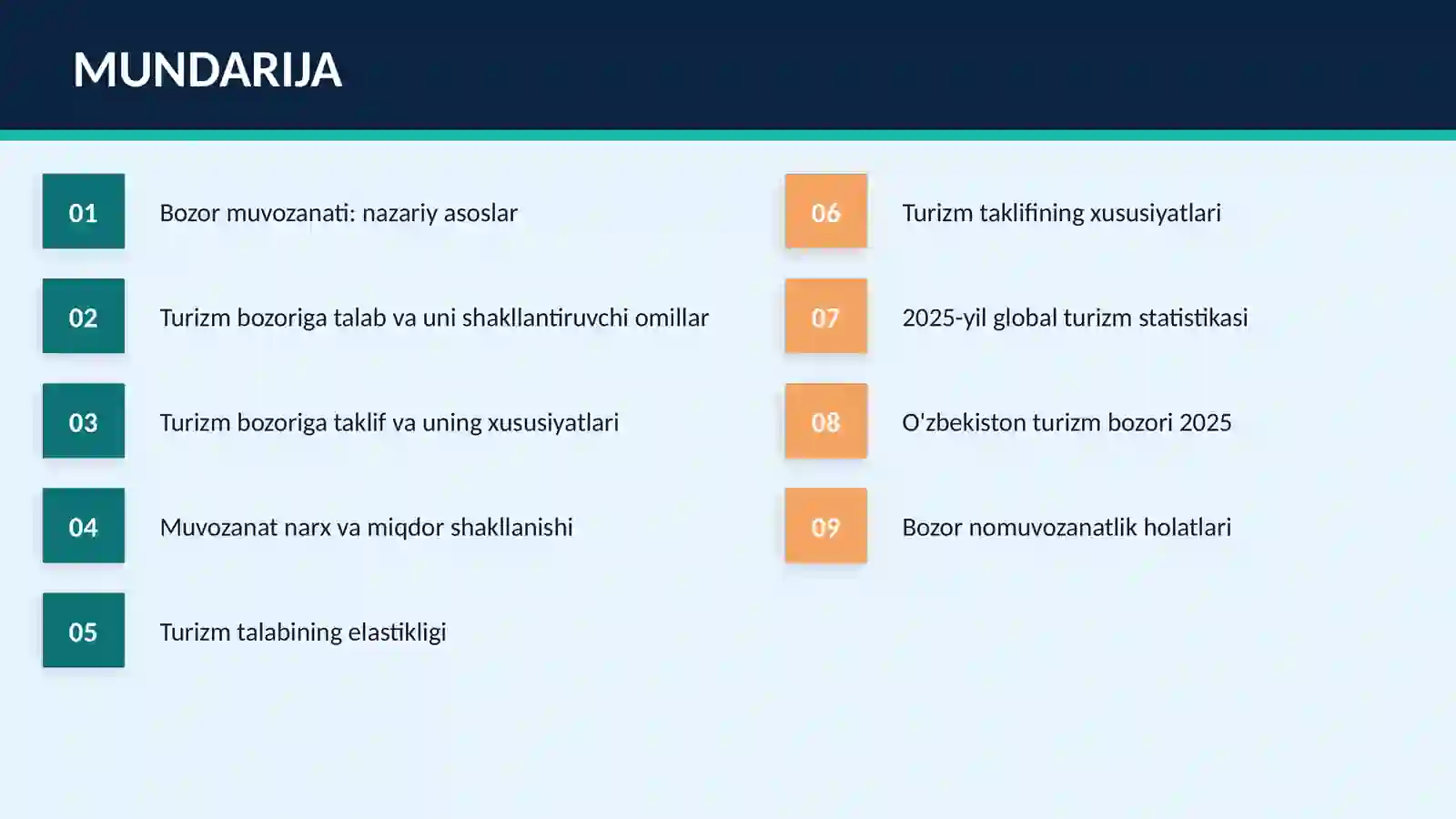 MUNDARIJA

01 Bozor muvozanati: nazariy asoslar

02 Turizm bozoriga talab va uni shakllantiruvchi omillar

03 Turizm bozoriga taklif va uning xususiyatlari

04 Muvozanat narx va miqdor shakllanishi

05 Turizm talabining elastikligi

06 Turizm taklifining xususiyatlari

07 2025-yil global turizm statistikasi

08 O'zbekiston turizm bozori 2025

09 Bozor nomuvozanatlik holatlari